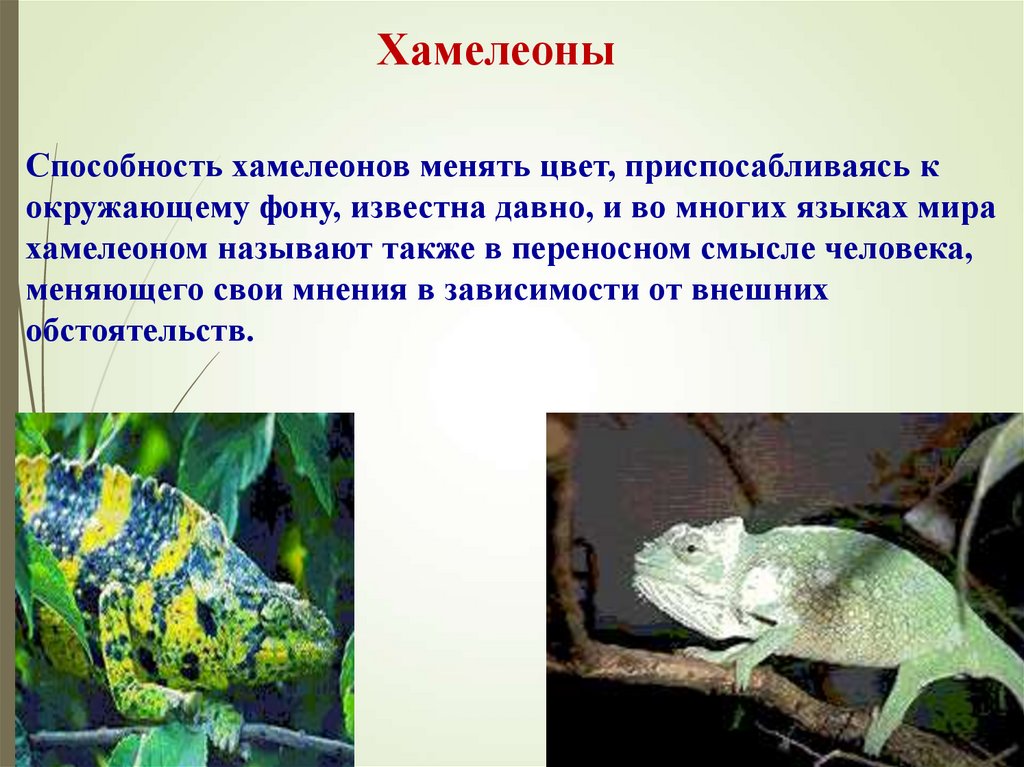 Хамелеоны

Способность хамелеонов менять цвет, приспосабливаясь к окружающему фону, известна давно, и во многих языках мира хамелеоном называют также в переносном смысле человека, меняющего свои мнения в зависимости от внешних обстоятельств.